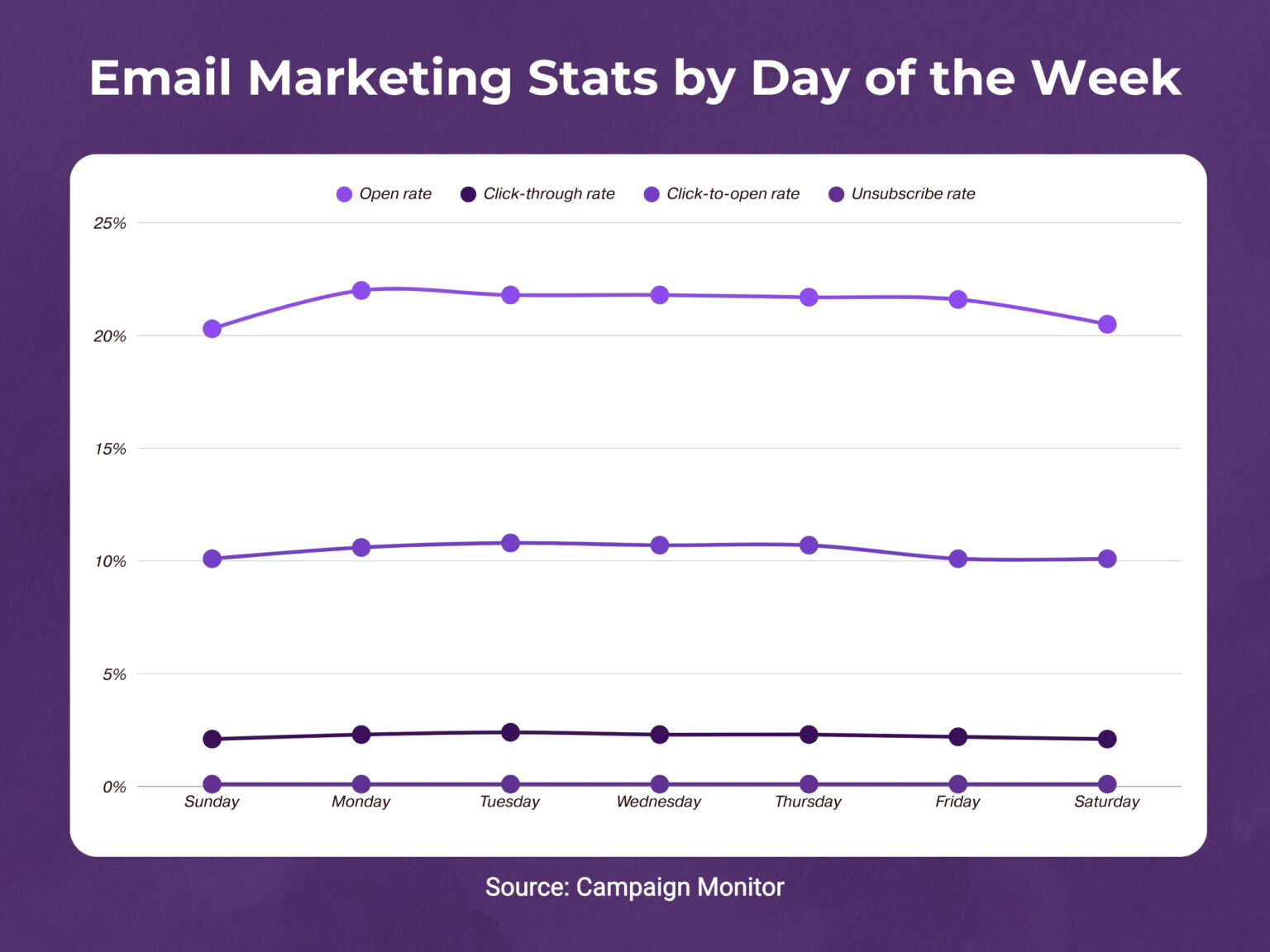 Email Marketing Stats by Day of the Week

Open rate
Click-through rate
Click-to-open rate
Unsubscribe rate

25%
20%
15%
10%
5%
0%

Sunday
Monday
Tuesday
Wednesday
Thursday
Friday
Saturday

Source: Campaign Monitor